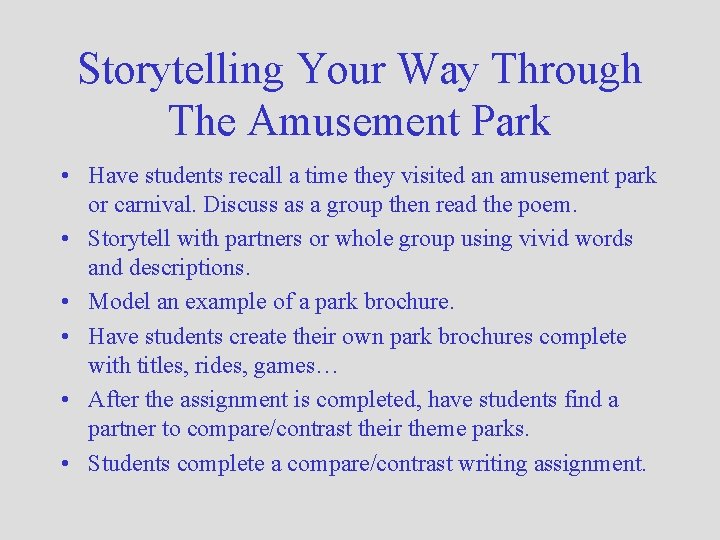 Storytelling Your Way Through The Amusement Park

• Have students recall a time they visited an amusement park or carnival. Discuss as a group then read the poem.
• Storytell with partners or whole group using vivid words and descriptions.
• Model an example of a park brochure.
• Have students create their own park brochures complete with titles, rides, games…
• After the assignment is completed, have students find a partner to compare/contrast their theme parks.
• Students complete a compare/contrast writing assignment.